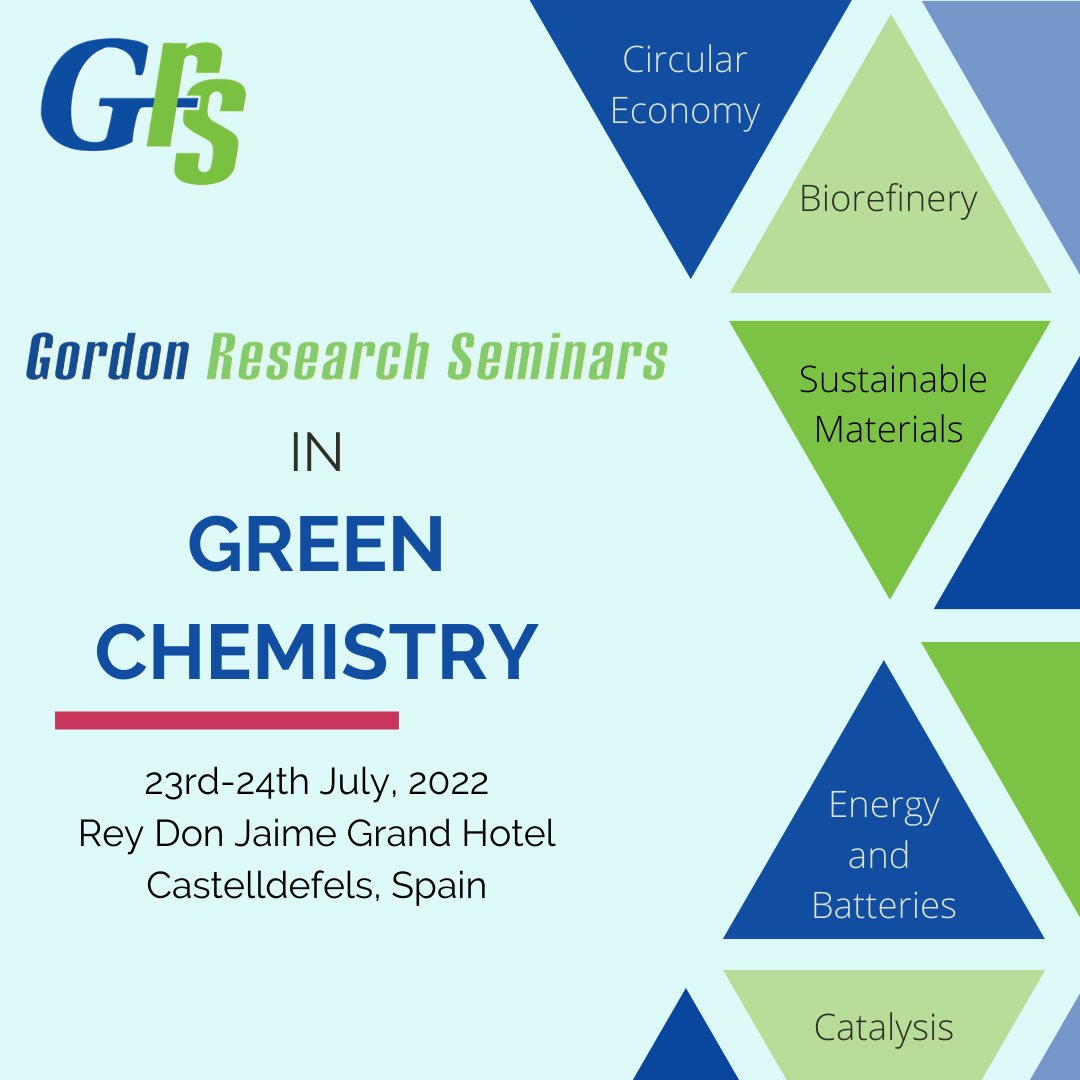 GRS

Gordon Research Seminars

IN

GREEN CHEMISTRY

23rd-24th July, 2022
Rey Don Jaime Grand Hotel
Castelldefels, Spain

Circular Economy

Biorefinery

Sustainable Materials

Energy and Batteries

Catalysis